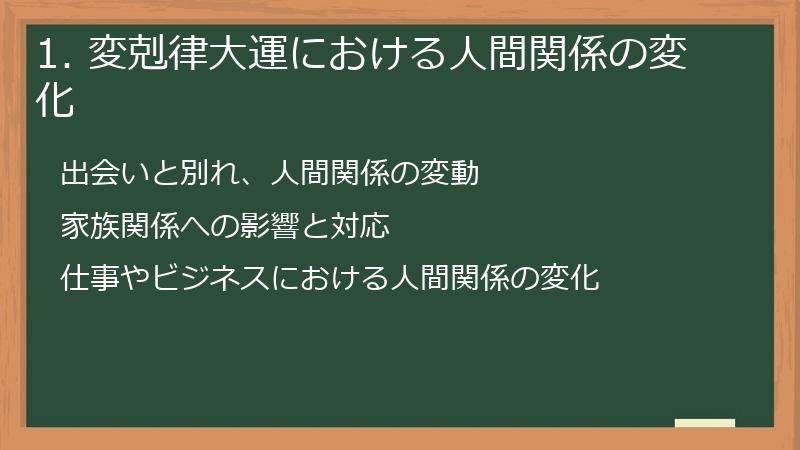 1. 変剋律大運における人間関係の変化

出会いと別れ、人間関係の変動

家族関係への影響と対応

仕事やビジネスにおける人間関係の変化